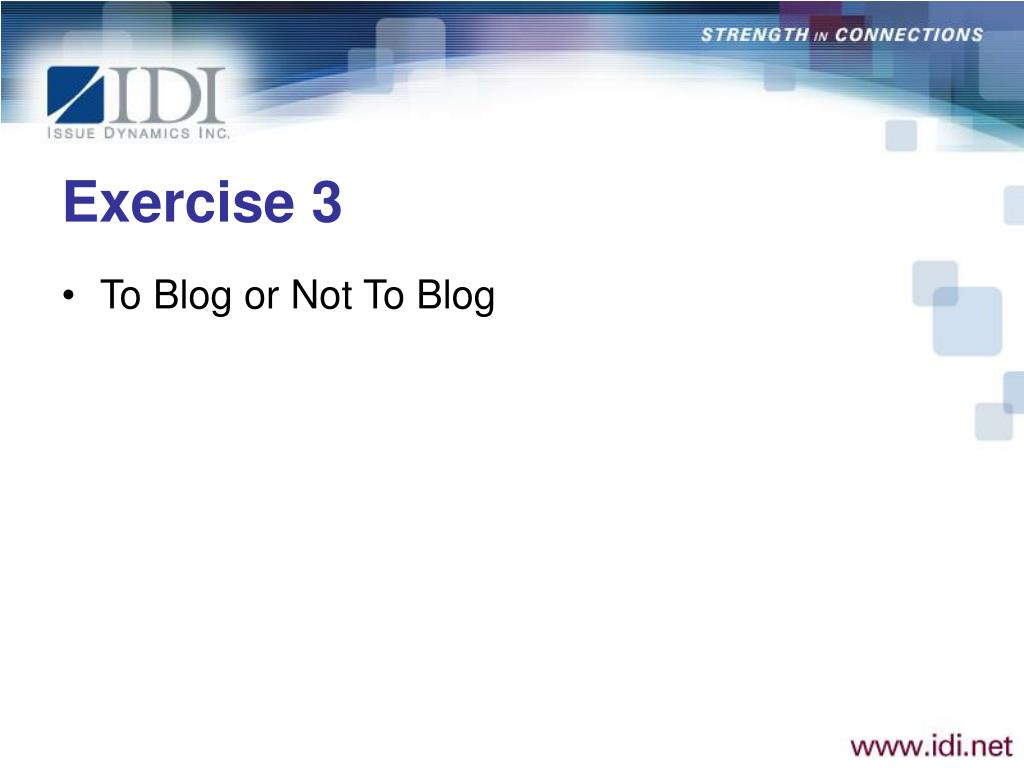 STRENGTH IN CONNECTIONS

IDI
ISSUE DYNAMICS INC.

Exercise 3

• To Blog or Not To Blog

www.idi.net